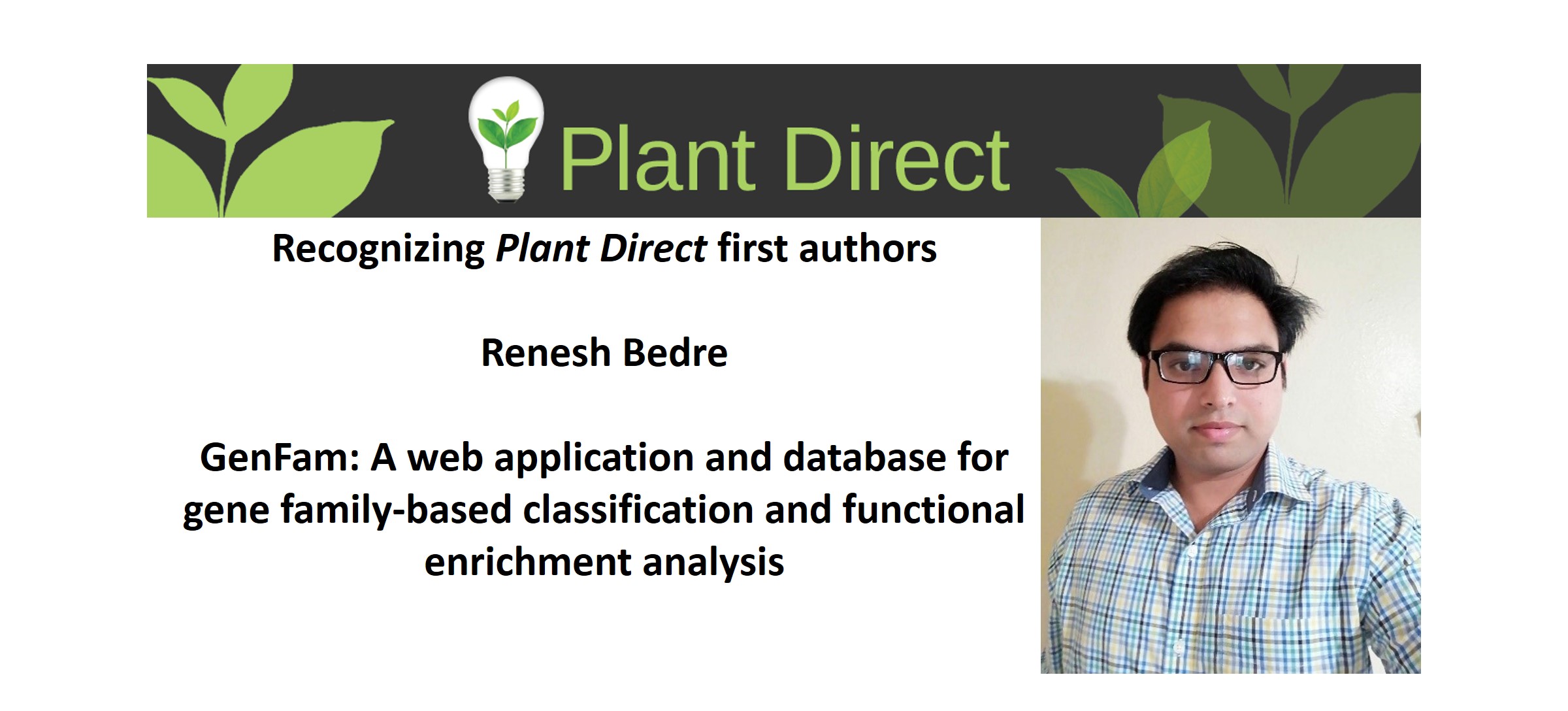 Plant Direct

Recognizing Plant Direct first authors

Renesh Bedre

GenFam: A web application and database for gene family-based classification and functional enrichment analysis